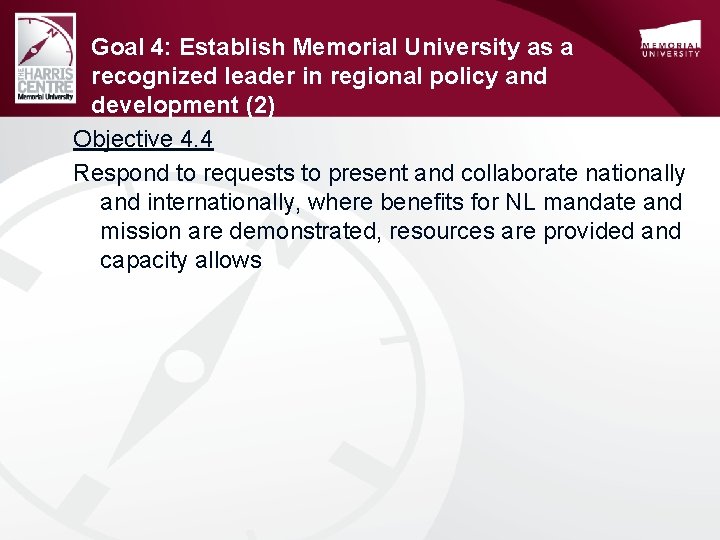 N
THE HARRIS CENTRE
Memorial University

Goal 4: Establish Memorial University as a recognized leader in regional policy and development (2)

MEMORIAL UNIVERSITY

Objective 4.4

Respond to requests to present and collaborate nationally and internationally, where benefits for NL mandate and mission are demonstrated, resources are provided and capacity allows